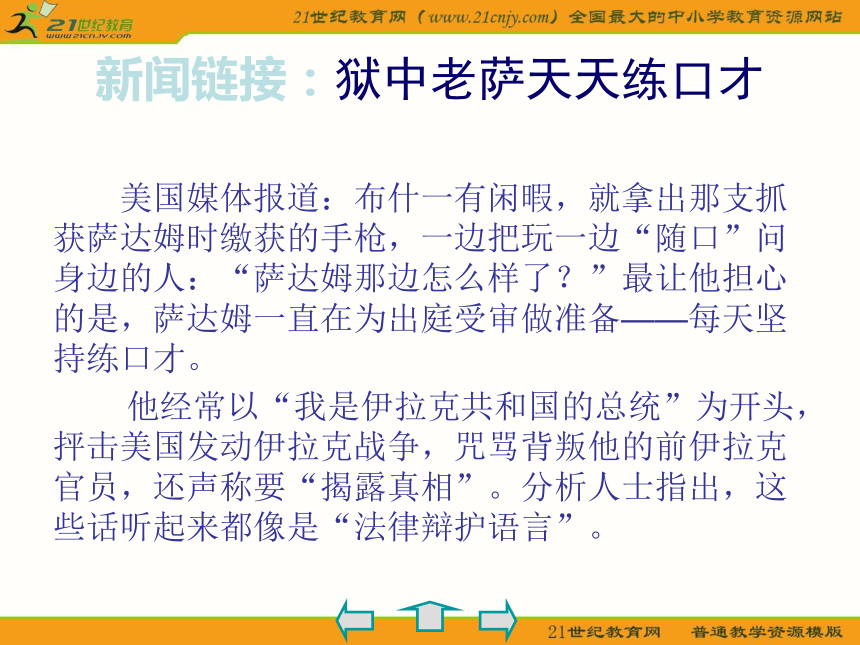 21世纪教育
www.21cnjy.com

21世纪教育网（www.21cnjy.com）全国最大的中小学教育资源网站

新闻链接：狱中老萨天天练口才

美国媒体报道：布什一有闲暇，就拿出那支抓获萨达姆时缴获的手枪，一边把玩一边“随口”问身边的人：“萨达姆那边怎么样了？”最让他担心的是，萨达姆一直在为出庭受审做准备——每天坚持练口才。

他经常以“我是伊拉克共和国的总统”为开头，抨击美国发动伊拉克战争，咒骂背叛他的前伊拉克官员，还声称要“揭露真相”。分析人士指出，这些话听起来都像是“法律辩护语言”。

21世纪教育网 普通教学资源模版